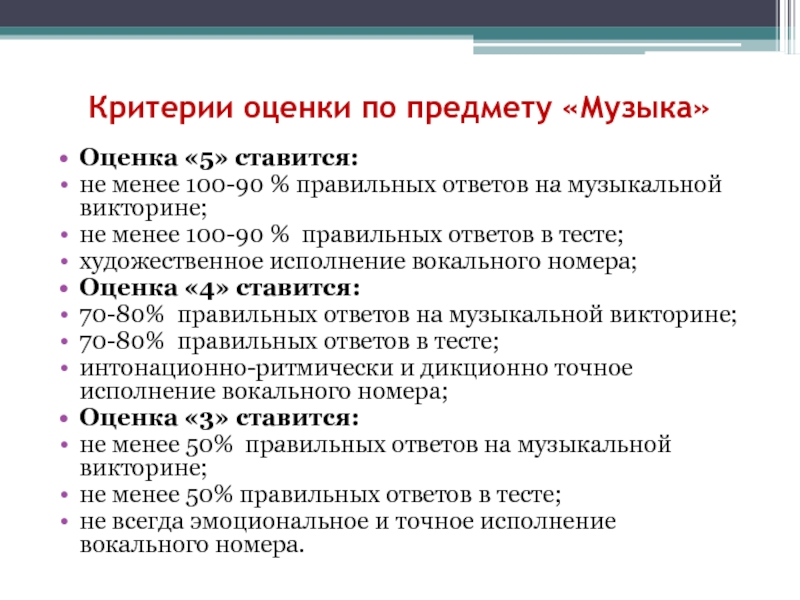 Критерии оценки по предмету «Музыка»

• Оценка «5» ставится:
• не менее 100-90 % правильных ответов на музыкальной викторине;
• не менее 100-90 % правильных ответов в тесте;
• художественное исполнение вокального номера;
• Оценка «4» ставится:
• 70-80% правильных ответов на музыкальной викторине;
• 70-80% правильных ответов в тесте;
• интонационно-ритмически и дикционно точное исполнение вокального номера;
• Оценка «3» ставится:
• не менее 50% правильных ответов на музыкальной викторине;
• не менее 50% правильных ответов в тесте;
• не всегда эмоциональное и точное исполнение вокального номера.